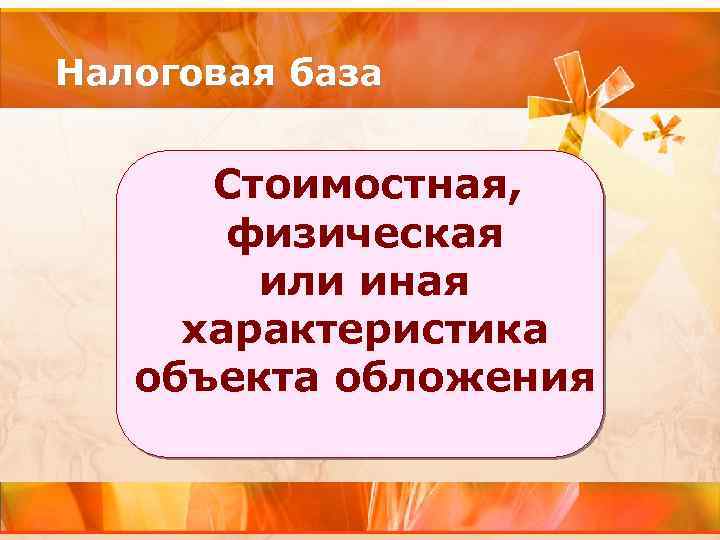 Налоговая база

Стоимостная, физическая или иная характеристика объекта обложения